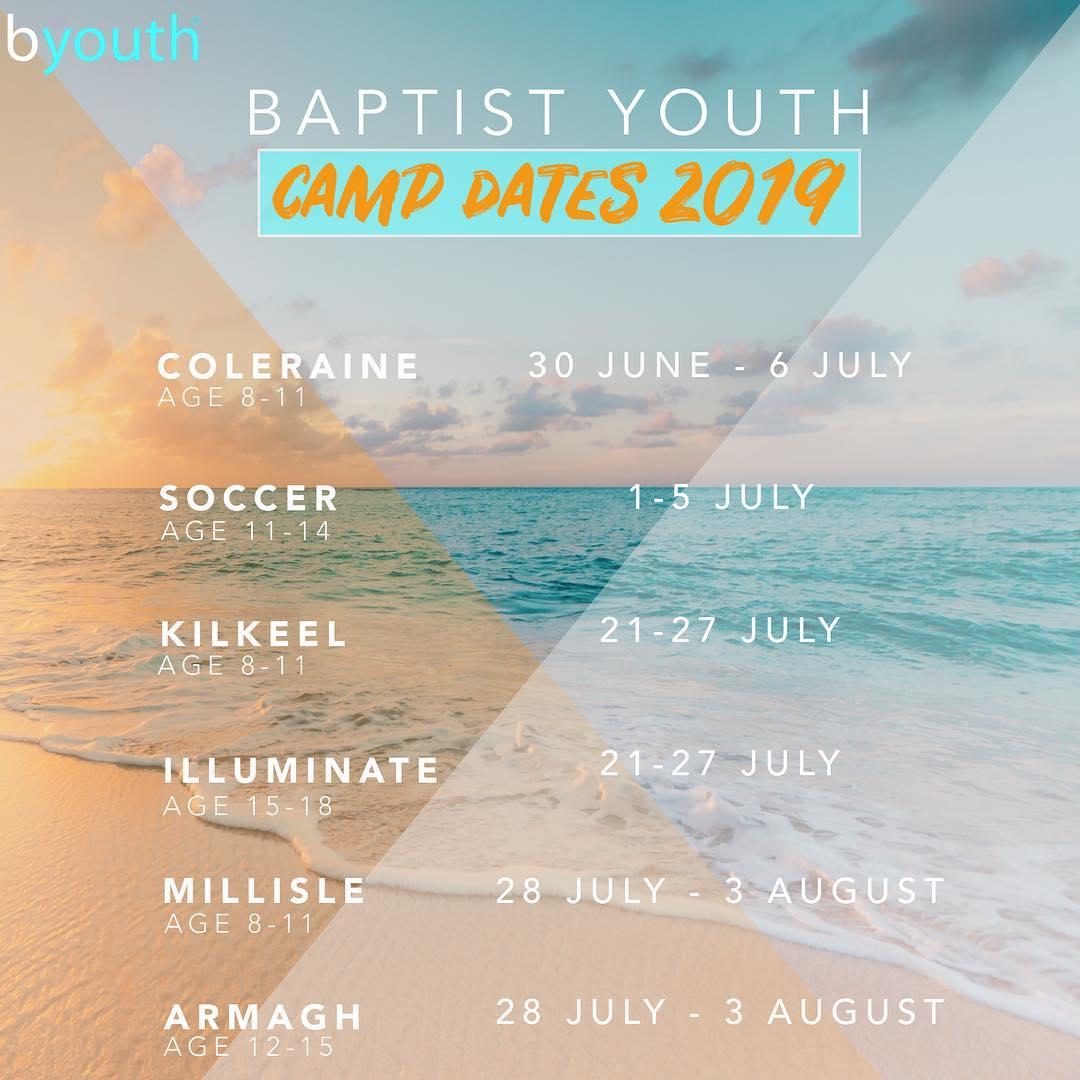 byouth

BAPTIST YOUTH
CAMP DATES 2019

COLERAINE
AGE 8-11
30 JUNE - 6 JULY

SOCCER
AGE 11-14
1-5 JULY

KILKEEL
AGE 8-11
21-27 JULY

ILLUMINATE
AGE 15-18
21-27 JULY

MILLISLE
AGE 8-11
28 JULY - 3 AUGUST

ARMAGH
AGE 12-15
28 JULY - 3 AUGUST